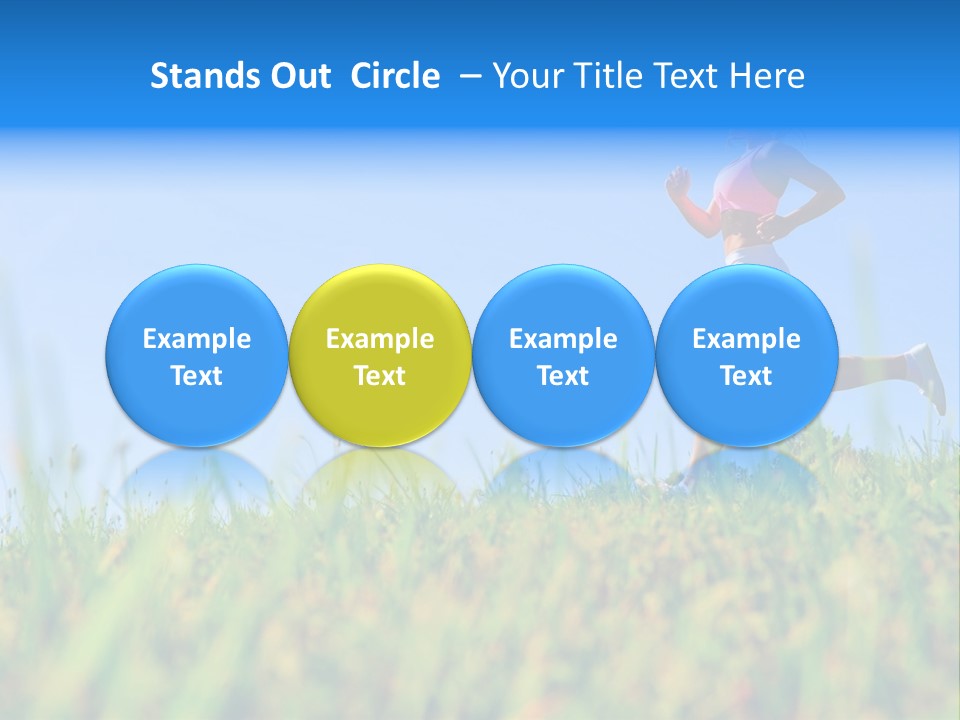 Stands Out Circle – Your Title Text Here

Example Text

Example Text

Example Text

Example Text